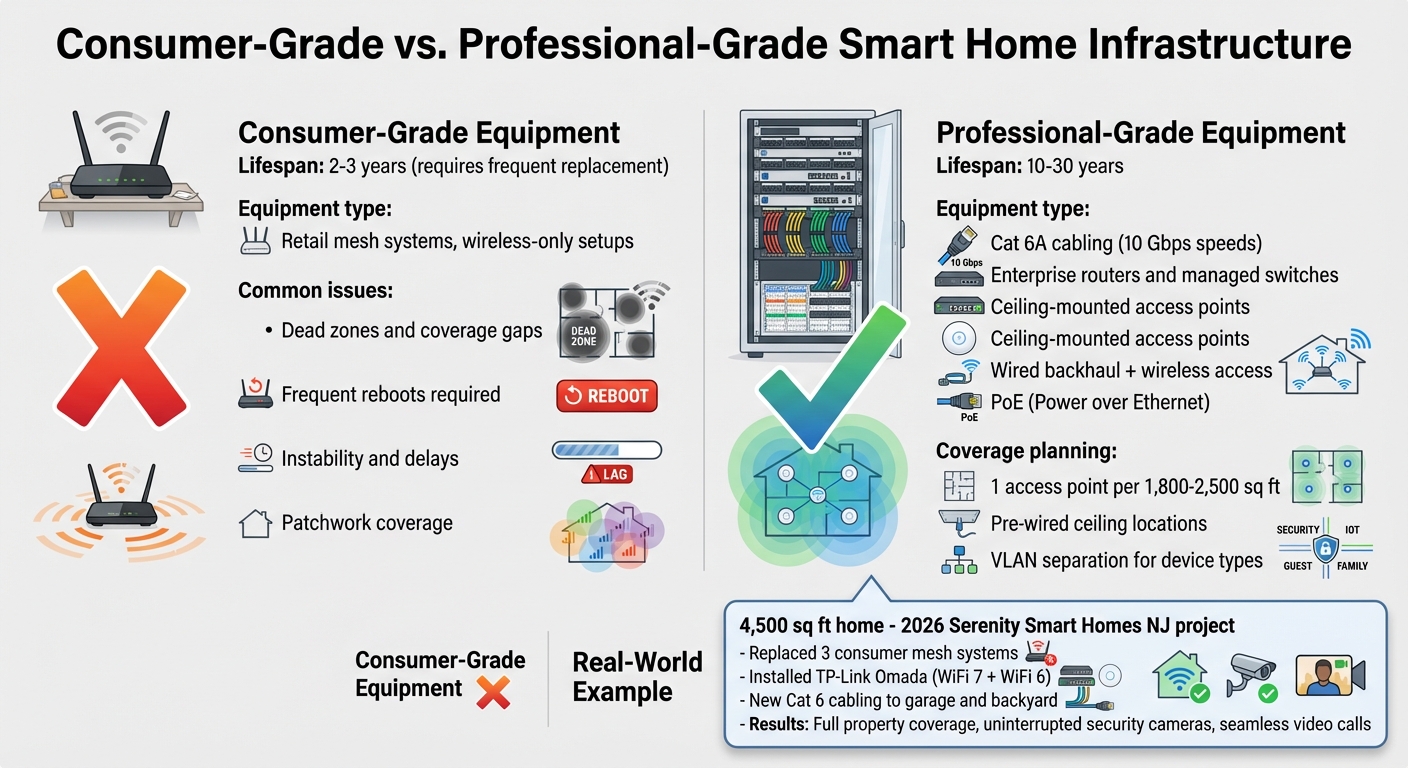 Consumer-Grade vs. Professional-Grade Smart Home Infrastructure

Consumer-Grade Equipment
Lifespan: 2-3 years (requires frequent replacement)

Equipment type:
Retail mesh systems, wireless-only setups

Common issues:
• Dead zones and coverage gaps
DEAD ZONE
Frequent reboots required
REBOOT
Instability and delays
LAG
Patchwork coverage

Professional-Grade Equipment
Lifespan: 10-30 years

Equipment type:
10 Gbps
Cat 6A cabling (10 Gbps speeds)
Enterprise routers and managed switches
Ceiling-mounted access points
Ceiling-mounted access points
Wired backhaul + wireless access
PoE
PoE (Power over Ethernet)

Coverage planning:
1 access point per 1,800-2,500 sq ft
Pre-wired ceiling locations
VLAN separation for device types
SECURITY
IOT
GUEST
FAMILY

Consumer-Grade Equipment

Real-World Example

4,500 sq ft home - 2026 Serenity Smart Homes NJ project
- Replaced 3 consumer mesh systems
- Installed TP-Link Omada (WiFi 7 + WiFi 6)
- New Cat 6 cabling to garage and backyard
- Results: Full property coverage, uninterrupted security cameras, seamless video calls